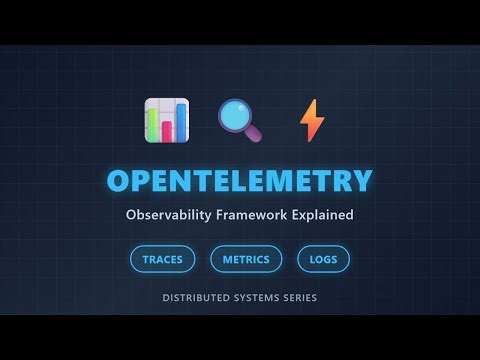 OPENTELEMETRY

Observability Framework Explained

TRACES METRICS LOGS

DISTRIBUTED SYSTEMS SERIES